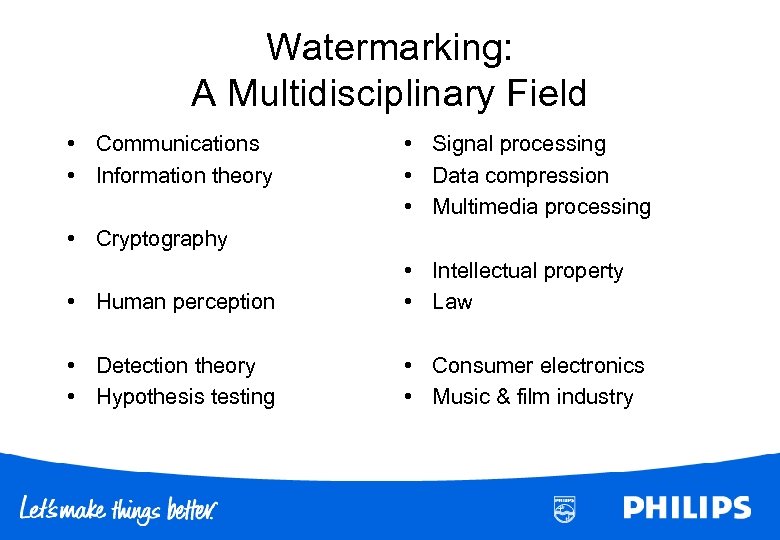 Watermarking:
A Multidisciplinary Field

• Communications
• Information theory

• Cryptography

• Human perception

• Detection theory
• Hypothesis testing

• Signal processing
• Data compression
• Multimedia processing

• Intellectual property
• Law

• Consumer electronics
• Music & film industry

Let's make things better.

PHILIPS

PHILIPS